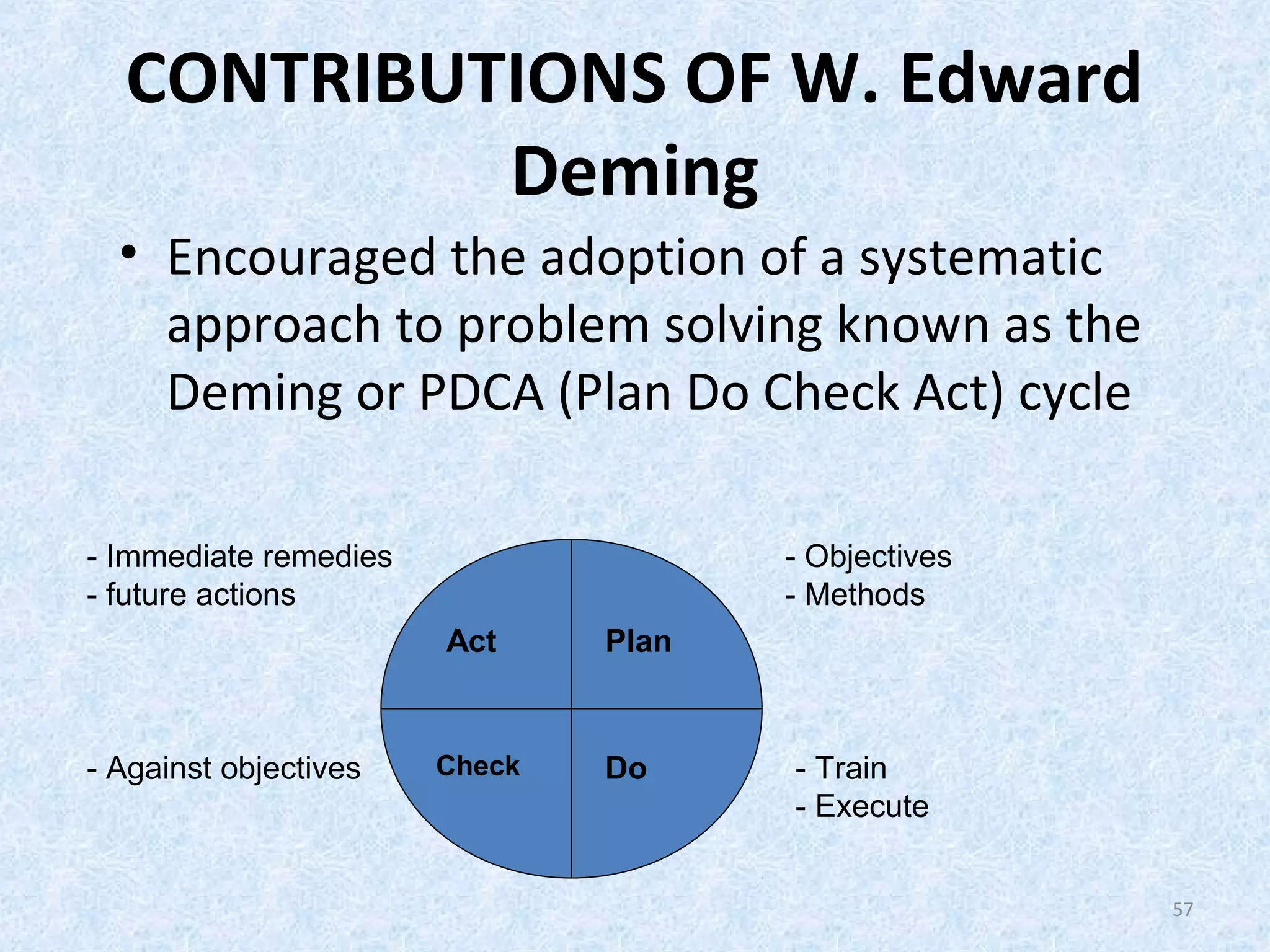 CONTRIBUTIONS OF W. Edward Deming

• Encouraged the adoption of a systematic approach to problem solving known as the Deming or PDCA (Plan Do Check Act) cycle

- Immediate remedies
- future actions

- Objectives
- Methods

Act

Plan

Check

Do

- Against objectives

- Train
- Execute

57